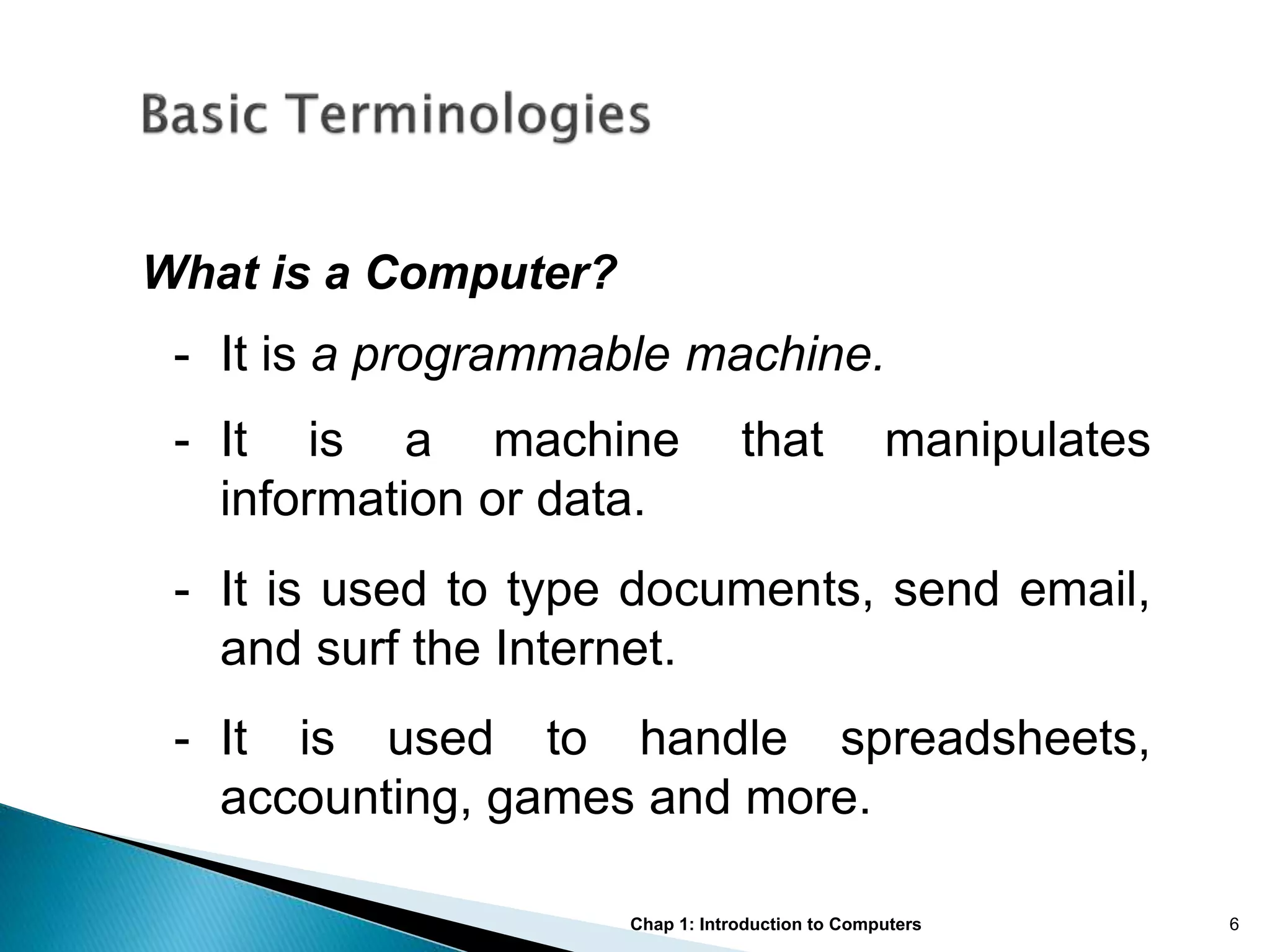 Basic Terminologies

What is a Computer?

- It is a programmable machine.

- It is a machine that manipulates information or data.

- It is used to type documents, send email, and surf the Internet.

- It is used to handle spreadsheets, accounting, games and more.

Chap 1: Introduction to Computers

6